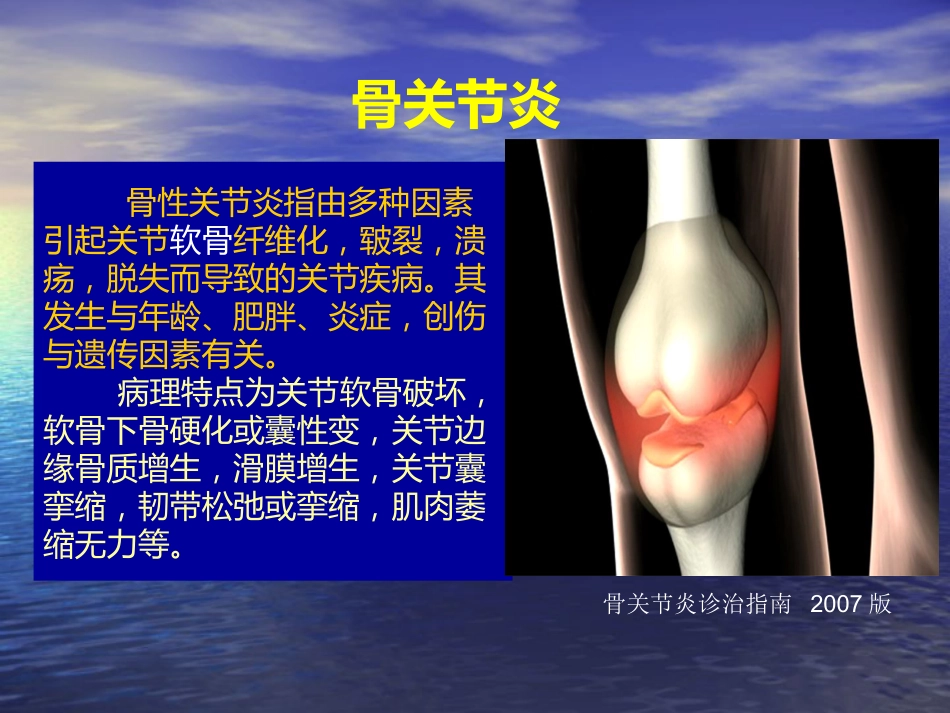 骨关节炎

骨性关节炎指由多种因素引起关节软骨纤维化，皲裂，溃疡，脱失而导致的关节疾病。其发生与年龄、肥胖、炎症，创伤与遗传因素有关。

病理特点为关节软骨破坏，软骨下骨硬化或囊性变，关节边缘骨质增生，滑膜增生，关节囊挛缩，韧带松弛或挛缩，肌肉萎缩无力等。

骨关节炎诊治指南 2007 版